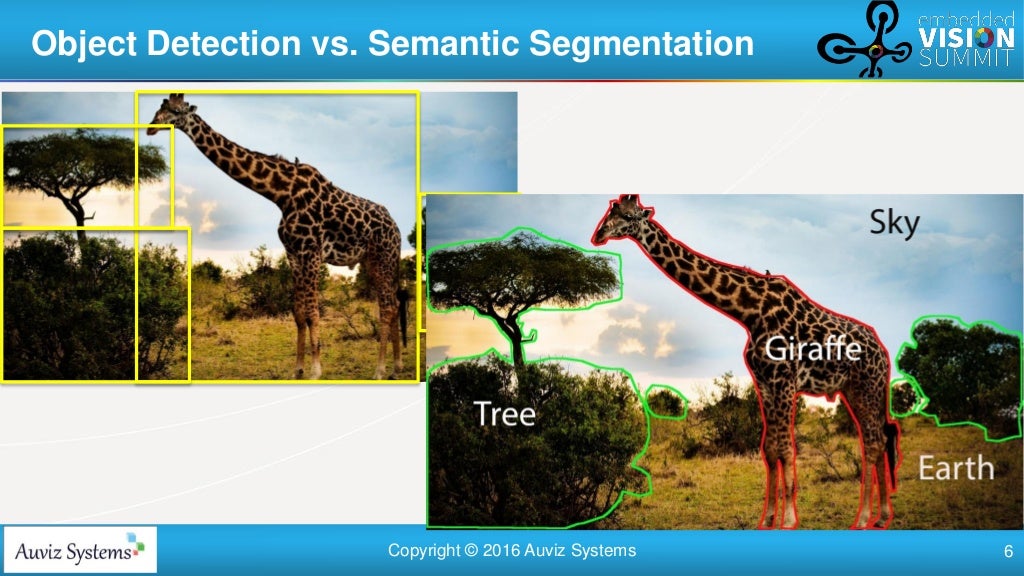 Object Detection vs. Semantic Segmentation

embedded VISION SUMMIT

Sky

Giraffe

Tree

Earth

Auviz Systems

Copyright © 2016 Auviz Systems

6